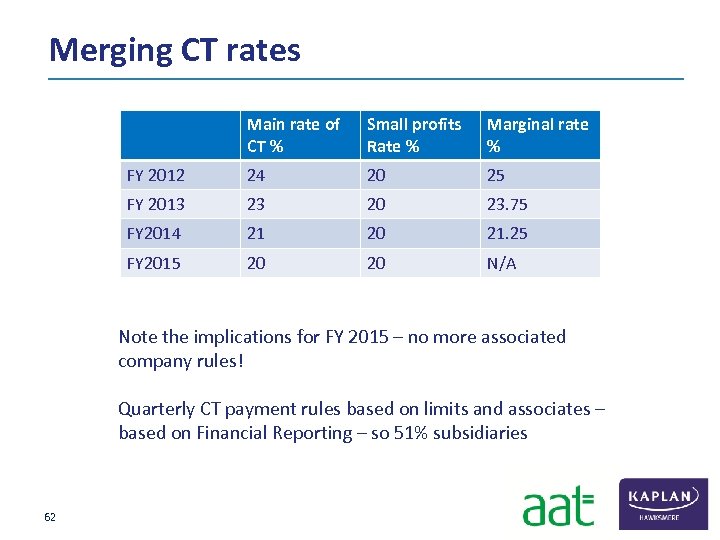 Merging CT rates

| | Main rate of CT % | Small profits Rate % | Marginal rate % |
|---|---|---|---|
| FY 2012 | 24 | 20 | 25 |
| FY 2013 | 23 | 20 | 23.75 |
| FY2014 | 21 | 20 | 21.25 |
| FY2015 | 20 | 20 | N/A |

Note the implications for FY 2015 – no more associated company rules!

Quarterly CT payment rules based on limits and associates – based on Financial Reporting – so 51% subsidiaries

62

aat

KAPLAN
HAWKSMERE